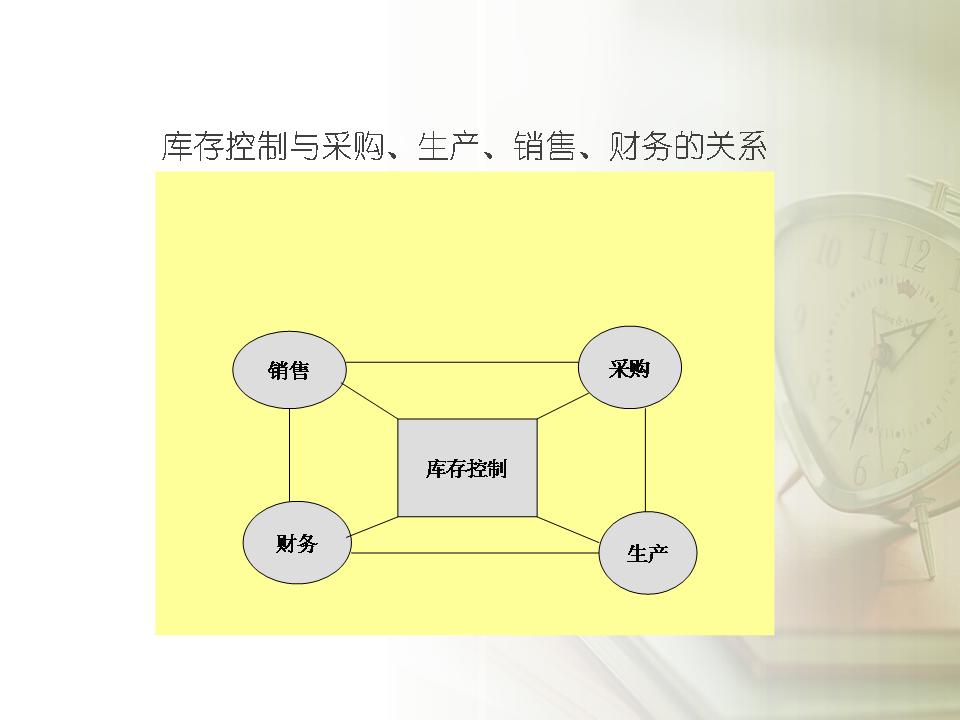 库存控制与采购、生产、销售、财务的关系

销售

采购

库存控制

财务

生产